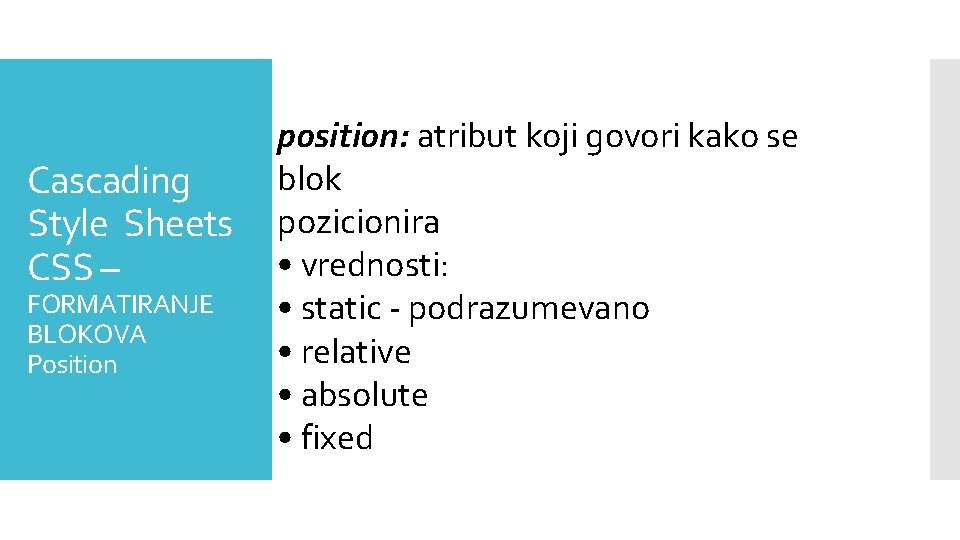 Cascading Style Sheets CSS –
FORMATIRANJE BLOKOVA
Position

position: atribut koji govori kako se blok
pozicionira
• vrednosti:
• static - podrazumevano
• relative
• absolute
• fixed